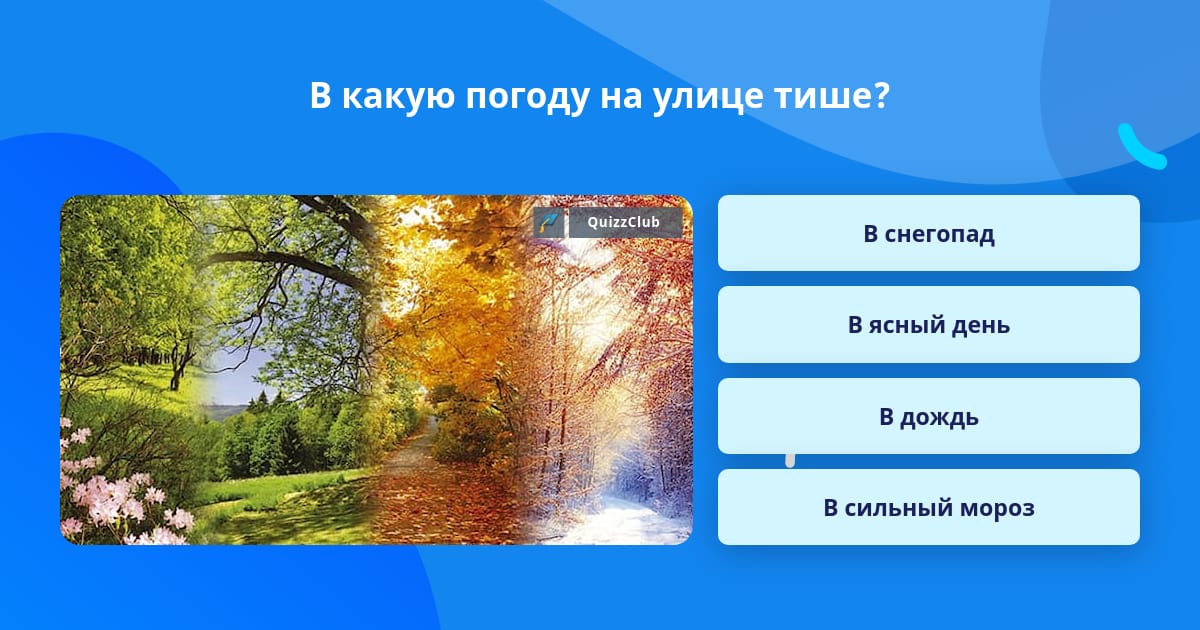 В какую погоду на улице тише?

QuizzClub

В снегопад

В ясный день

В дождь

В сильный мороз